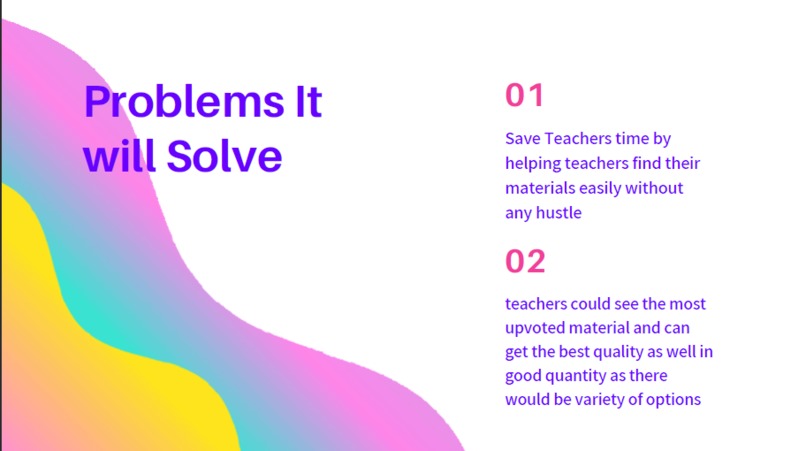 Problems It will Solve

01

Save Teachers time by helping teachers find their materials easily without any hustle

02

teachers could see the most upvoted material and can get the best quality as well in good quantity as there would be variety of options